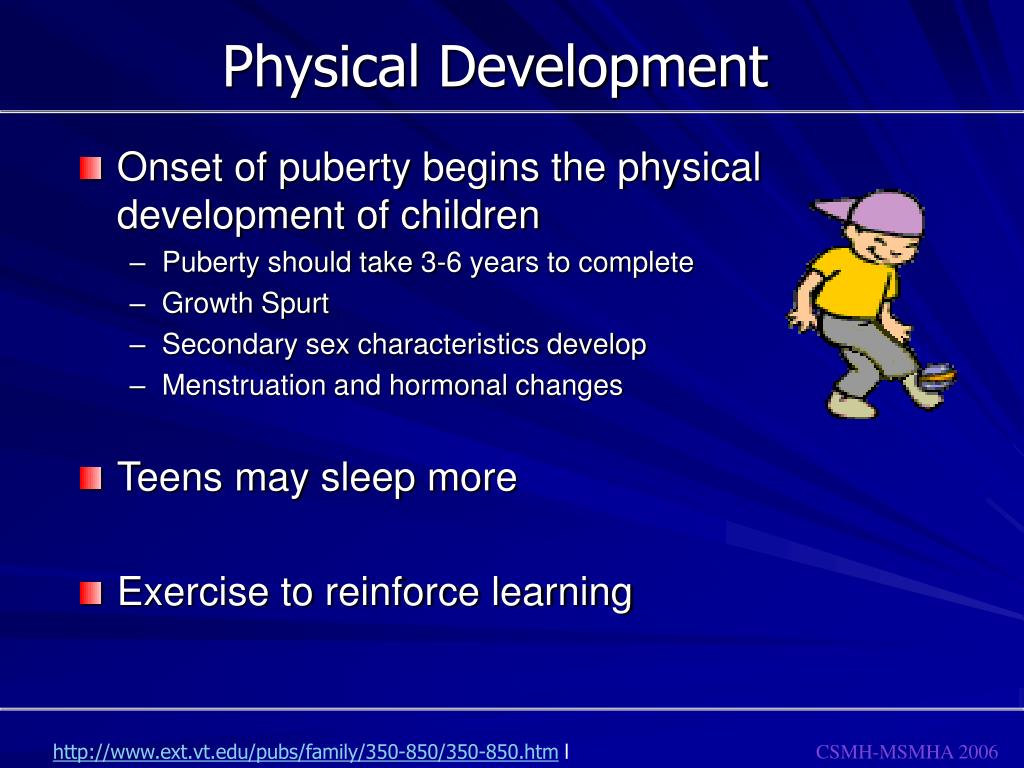 Physical Development

Onset of puberty begins the physical development of children

– Puberty should take 3-6 years to complete
– Growth Spurt
– Secondary sex characteristics develop
– Menstruation and hormonal changes

Teens may sleep more

Exercise to reinforce learning

http://www.ext.vt.edu/pubs/family/350-850/350-850.htm l

CSMH-MSMHA 2006